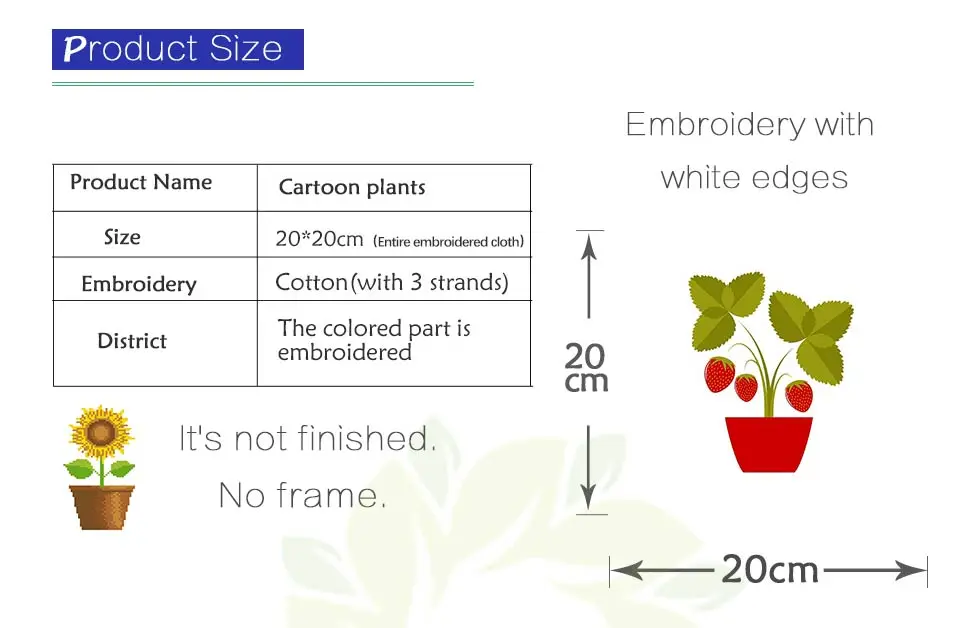 Product Size

| Product Name | Cartoon plants |
|---|---|
| Size | 20*20cm (Entire embroidered cloth) |
| Embroidery | Cotton(with 3 strands) |
| District | The colored part is embroidered |

It's not finished.
No frame.

Embroidery with white edges

20 cm

20cm